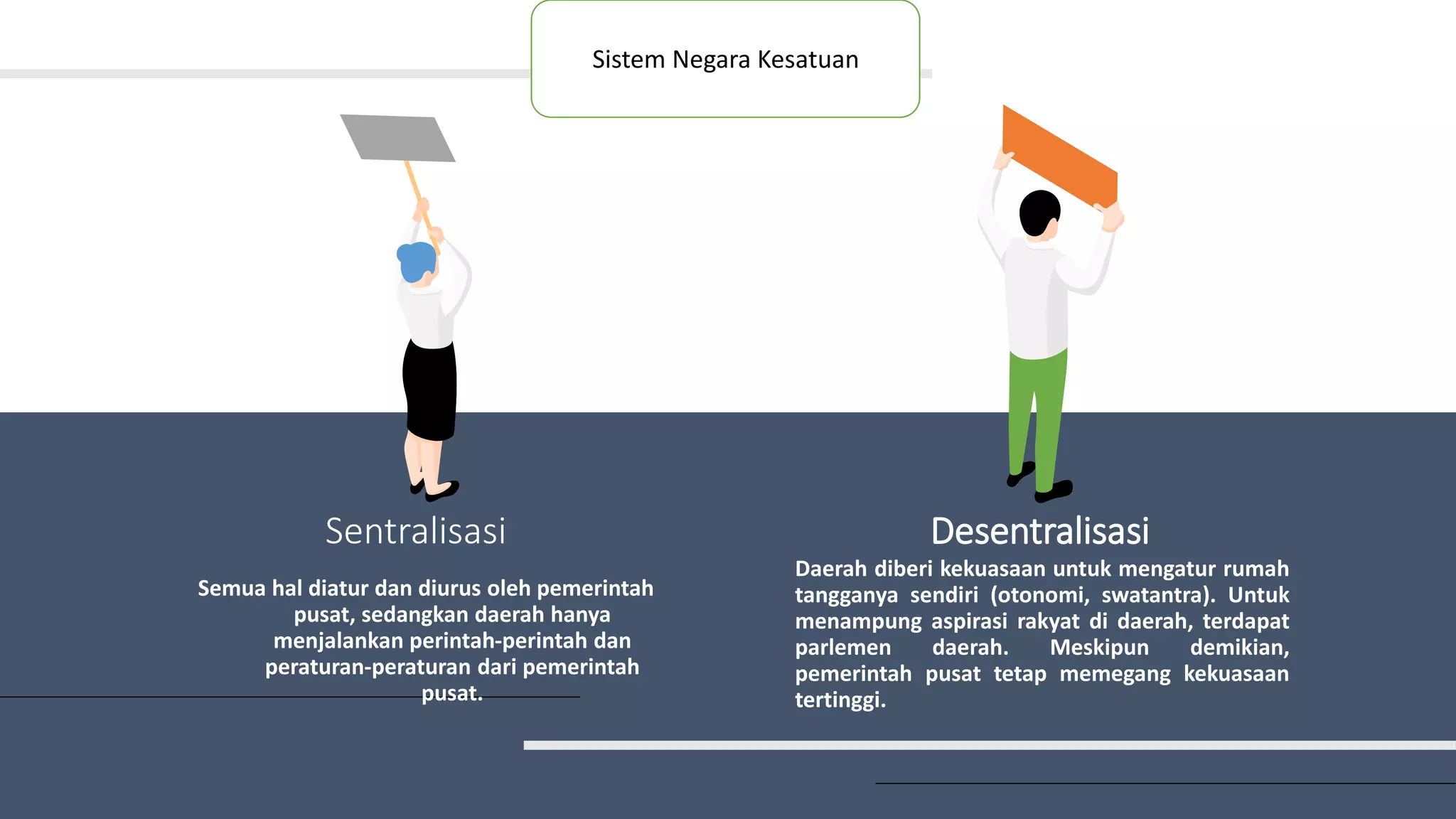 Sistem Negara Kesatuan

Sentralisasi

Semua hal diatur dan diurus oleh pemerintah pusat, sedangkan daerah hanya menjalankan perintah-perintah dan peraturan-peraturan dari pemerintah pusat.

Desentralisasi

Daerah diberi kekuasaan untuk mengatur rumah tangganya sendiri (otonomi, swatantra). Untuk menampung aspirasi rakyat di daerah, terdapat parlemen daerah. Meskipun demikian, pemerintah pusat tetap memegang kekuasaan tertinggi.